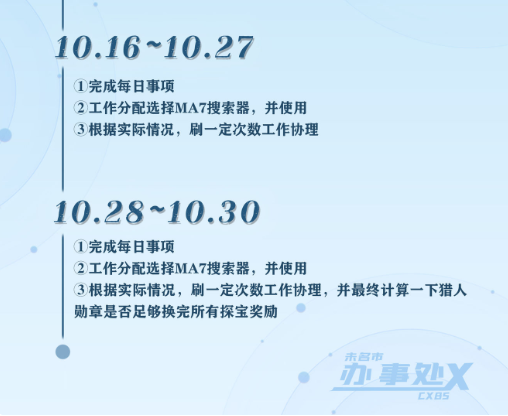 10.16~10.27

①完成每日事项
②工作分配选择MA7搜索器，并使用
③根据实际情况，刷一定次数工作协理

10.28~10.30

①完成每日事项
②工作分配选择MA7搜索器，并使用
③根据实际情况，刷一定次数工作协理，并最终计算一下猎人勋章是否足够换完所有探宝奖励

未名市
办事处X
CXBS